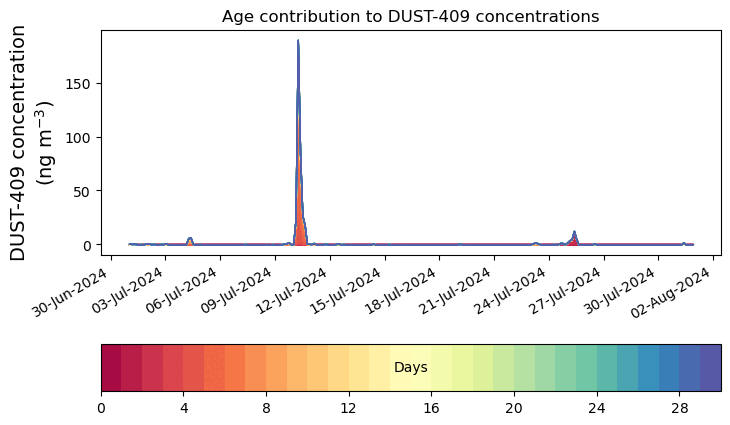 Age contribution to DUST-409 concentrations

DUST-409 concentration (ng m$^{-3}$)

150
100
50
0

30-Jun-2024
03-Jul-2024
06-Jul-2024
09-Jul-2024
12-Jul-2024
15-Jul-2024
18-Jul-2024
21-Jul-2024
24-Jul-2024
27-Jul-2024
30-Jul-2024
02-Aug-2024

Days

0
4
8
12
16
20
24
28